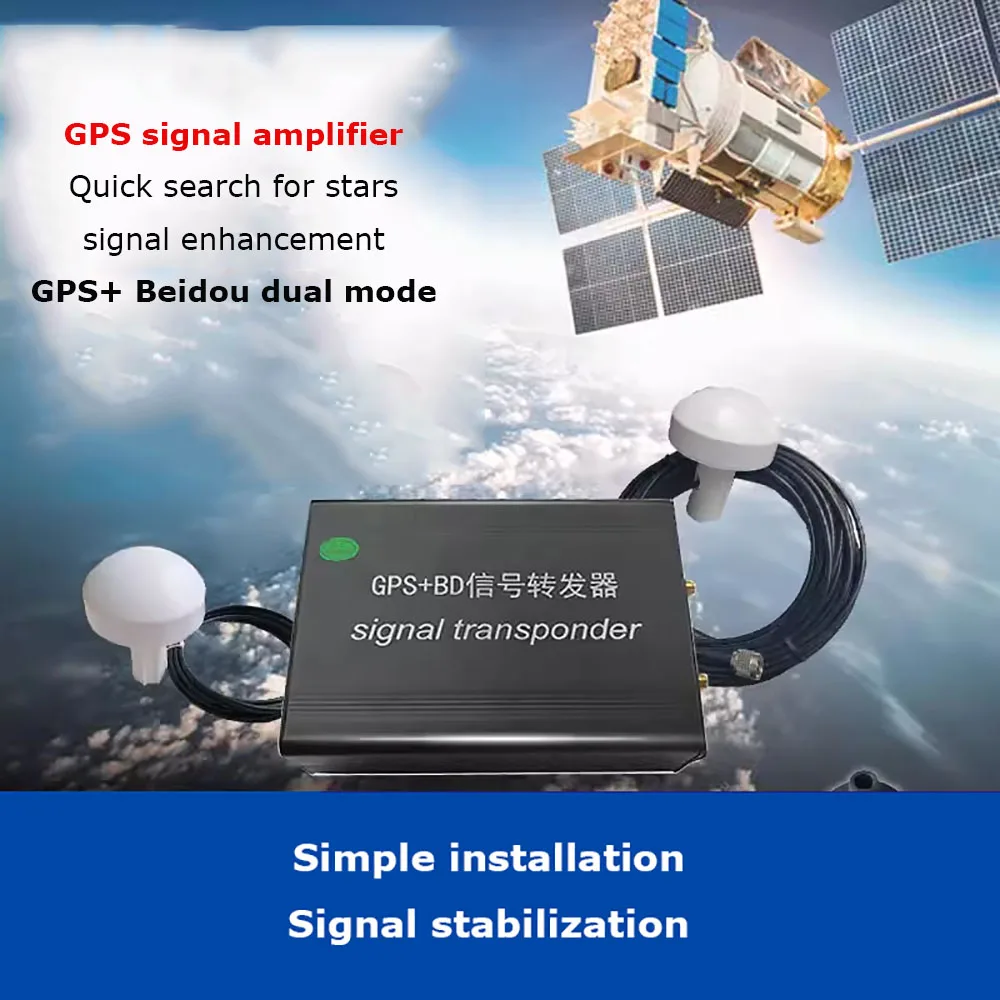 GPS signal amplifier
Quick search for stars
signal enhancement
GPS+ Beidou dual mode

GPS+BD信号转发器
signal transponder

Simple installation
Signal stabilization